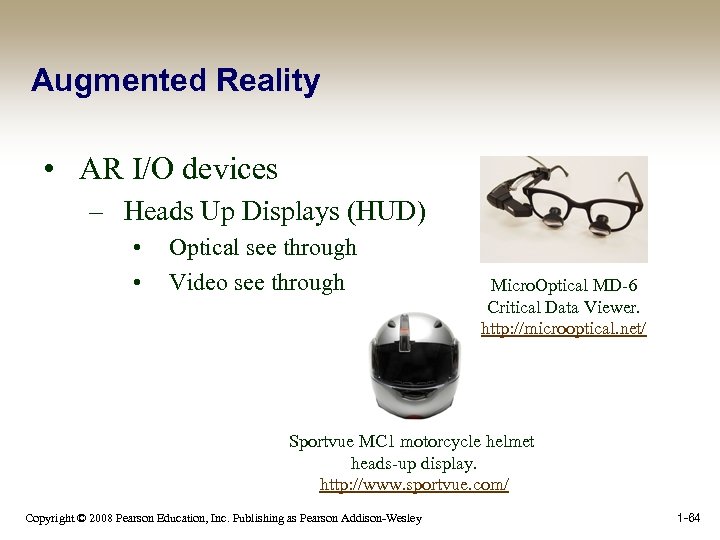 Augmented Reality

• AR I/O devices
  – Heads Up Displays (HUD)
    • Optical see through
    • Video see through

MicroOptical MD-6 Critical Data Viewer. http://microoptical.net/

Sportvue MC1 motorcycle helmet heads-up display. http://www.sportvue.com/

Copyright © 2008 Pearson Education, Inc. Publishing as Pearson Addison-Wesley

1-64